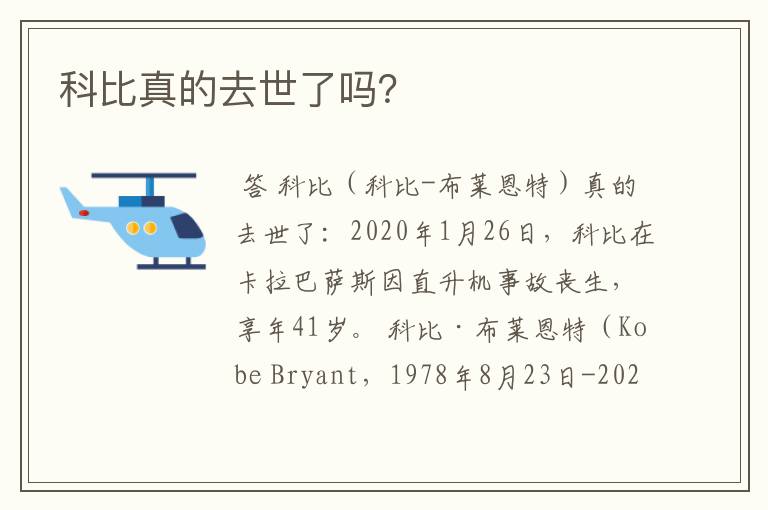 科比真的去世了吗?

答 科比（科比-布莱恩特）真的去世了：2020年1月26日，科比在卡拉巴萨斯因直升机事故丧生，享年41岁。科比·布莱恩特（Kobe Bryant，1978年8月23日-202